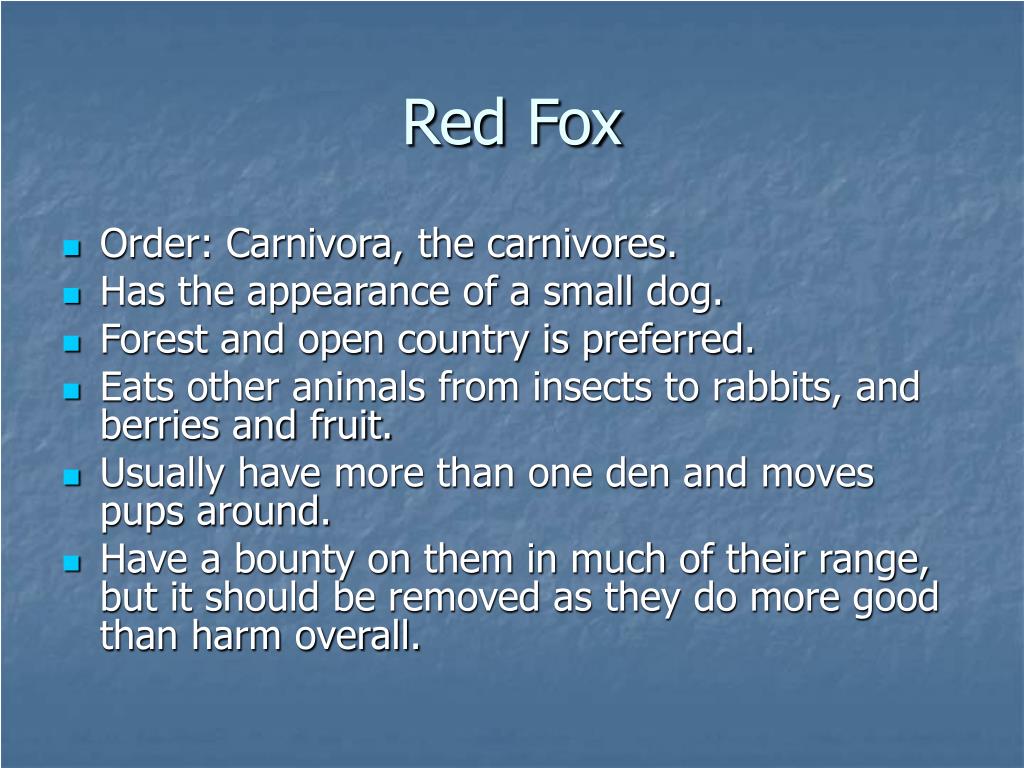 Red Fox

- Order: Carnivora, the carnivores.
- Has the appearance of a small dog.
- Forest and open country is preferred.
- Eats other animals from insects to rabbits, and berries and fruit.
- Usually have more than one den and moves pups around.
- Have a bounty on them in much of their range, but it should be removed as they do more good than harm overall.